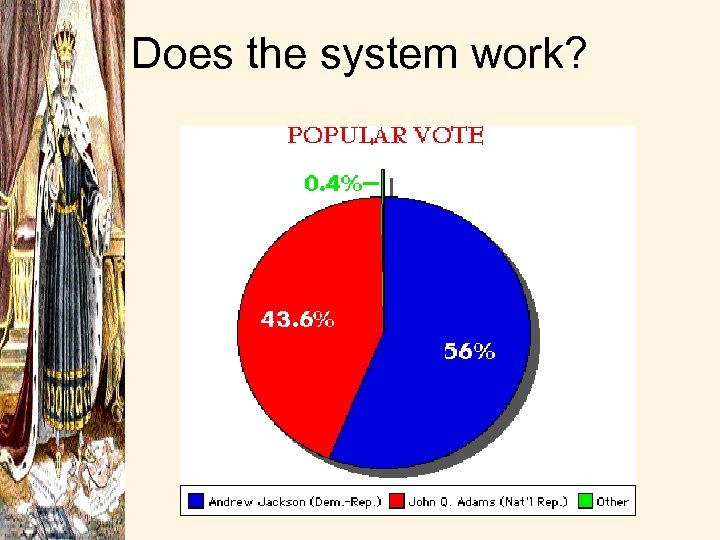 Does the system work?

POPULAR VOTE

0.4%

43.6%

56%

Andrew Jackson (Dem.-Rep.) John Q. Adams (Nat'l Rep.) Other